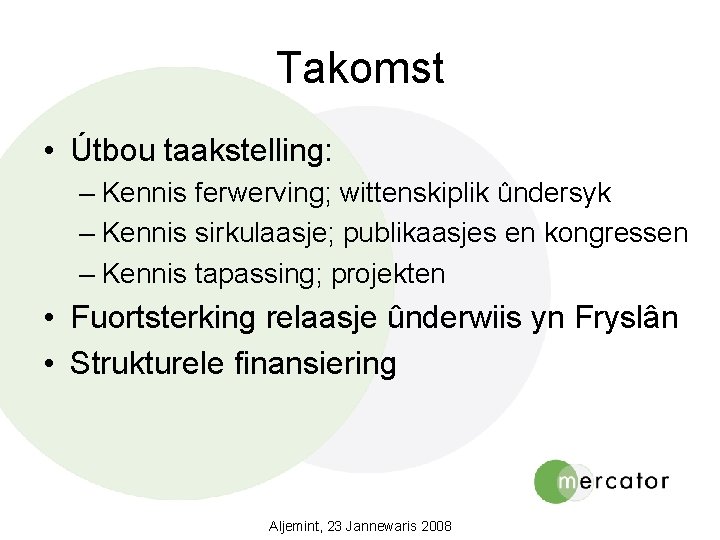 Takomst

• Útbou taakstelling:
– Kennis ferwerving; wittenskiplik ûndersyk
– Kennis sirkulaasje; publikaasjes en kongressen
– Kennis tapassing; projekten
• Fuortsterking relaasje ûnderwiis yn Fryslân
• Strukturele finansiering

mercator

Aljemint, 23 Jannewaris 2008